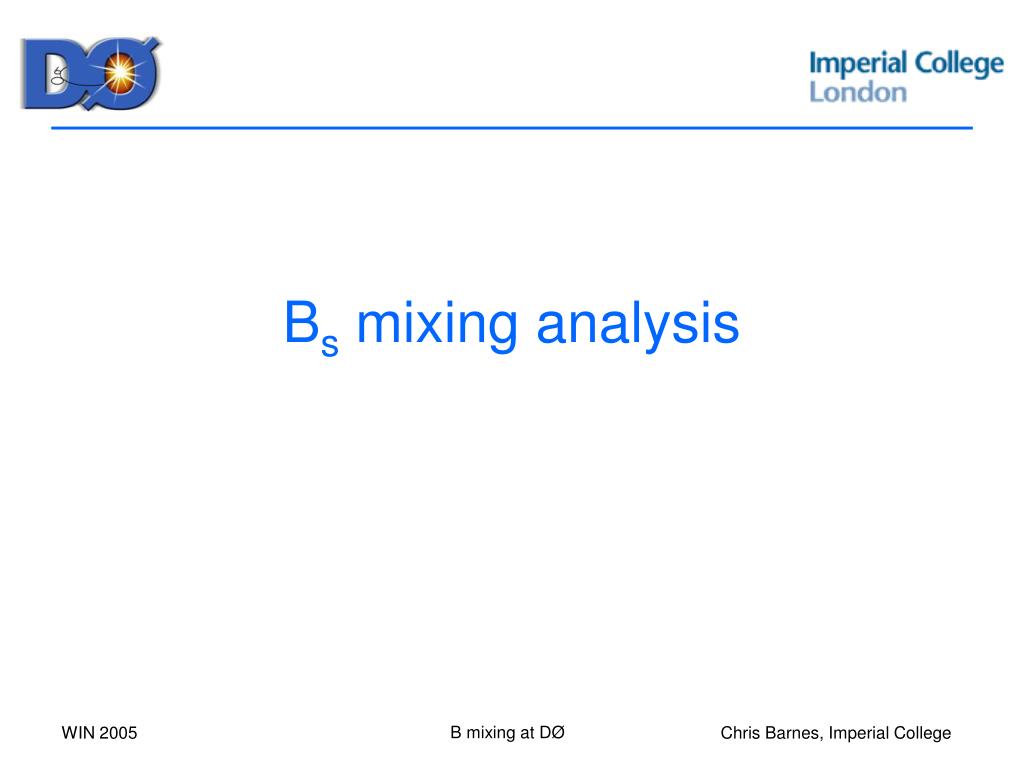 DØ

Imperial College London

$B_s$ mixing analysis

WIN 2005

B mixing at DØ

Chris Barnes, Imperial College